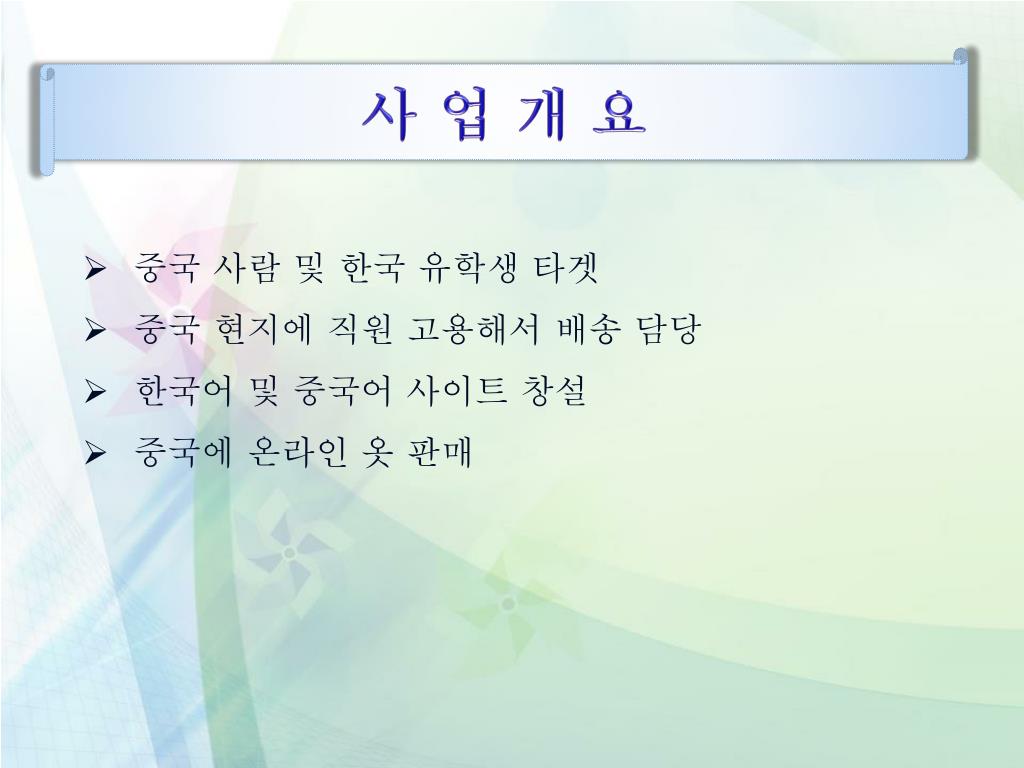 사 업 개 요

➢ 중국 사람 및 한국 유학생 타겟

➢ 중국 현지에 직원 고용해서 배송 담당

➢ 한국어 및 중국어 사이트 창설

➢ 중국에 온라인 옷 판매